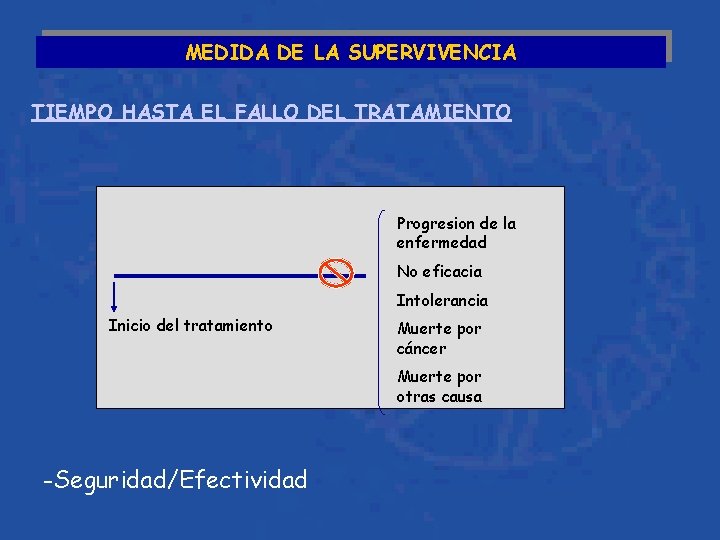 MEDIDA DE LA SUPERVIVENCIA

TIEMPO HASTA EL FALLO DEL TRATAMIENTO

Inicio del tratamiento

Progresion de la enfermedad

No eficacia

Intolerancia

Muerte por cáncer

Muerte por otras causa

-Seguridad/Efectividad